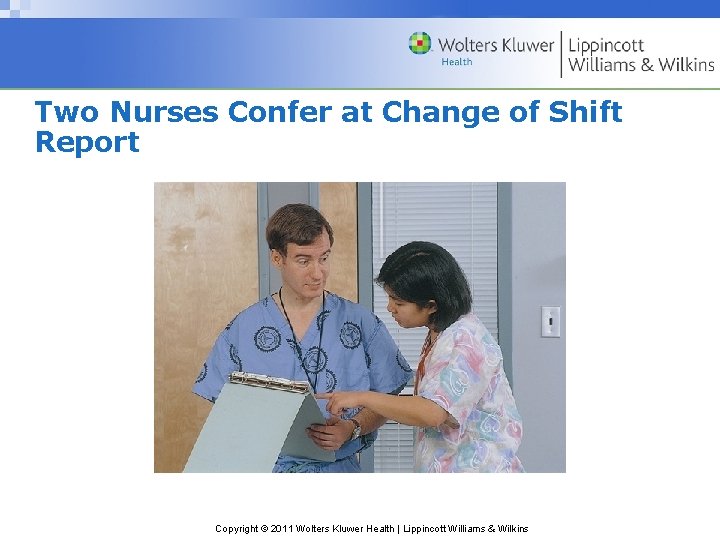 Wolters Kluwer Health | Lippincott Williams & Wilkins

Two Nurses Confer at Change of Shift Report

Copyright © 2011 Wolters Kluwer Health | Lippincott Williams & Wilkins